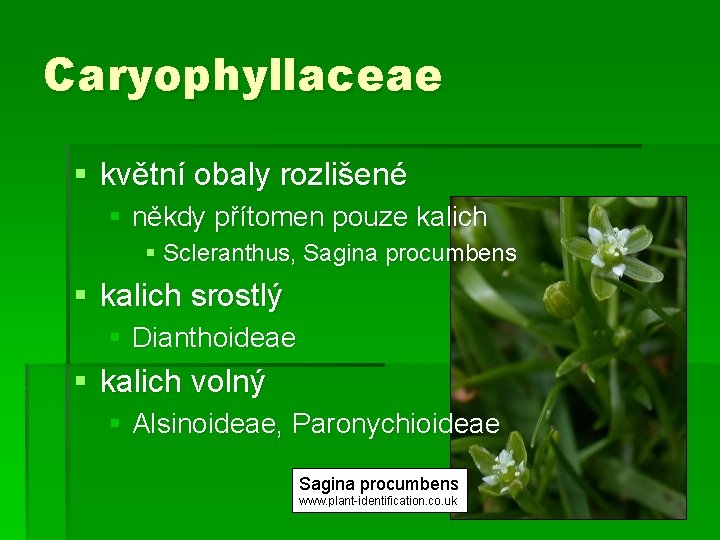 Caryophyllaceae

▪ květní obaly rozlišené
▪ někdy přítomen pouze kalich
▪ Scleranthus, Sagina procumbens
▪ kalich srostlý
▪ Dianthoideae
▪ kalich volný
▪ Alsinoideae, Paronychioideae

Sagina procumbens
www.plant-identification.co.uk